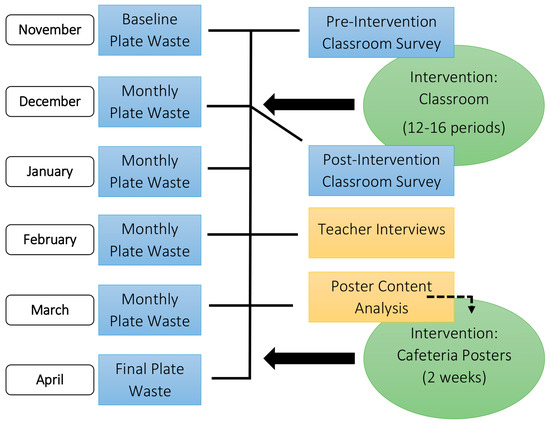 November

Baseline Plate Waste

Pre-Intervention Classroom Survey

Intervention: Classroom (12-16 periods)

December

Monthly Plate Waste

January

Monthly Plate Waste

Post-Intervention Classroom Survey

February

Monthly Plate Waste

Teacher Interviews

March

Monthly Plate Waste

Poster Content Analysis

Intervention: Cafeteria Posters (2 weeks)

April

Final Plate Waste